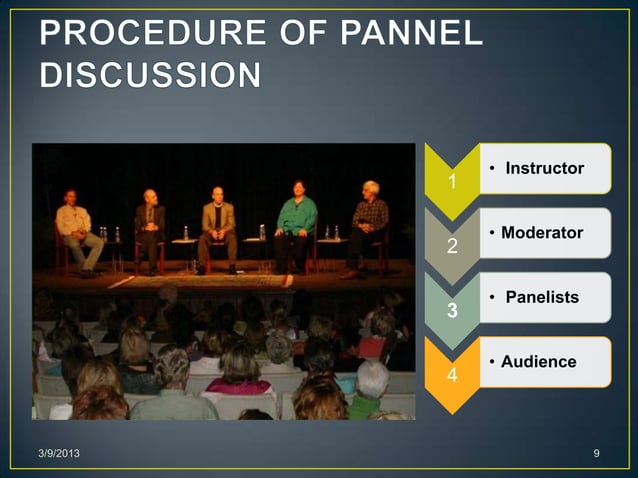 PROCEDURE OF PANNEL DISCUSSION

1
• Instructor

2
• Moderator

3
• Panelists

4
• Audience

3/9/2013

9